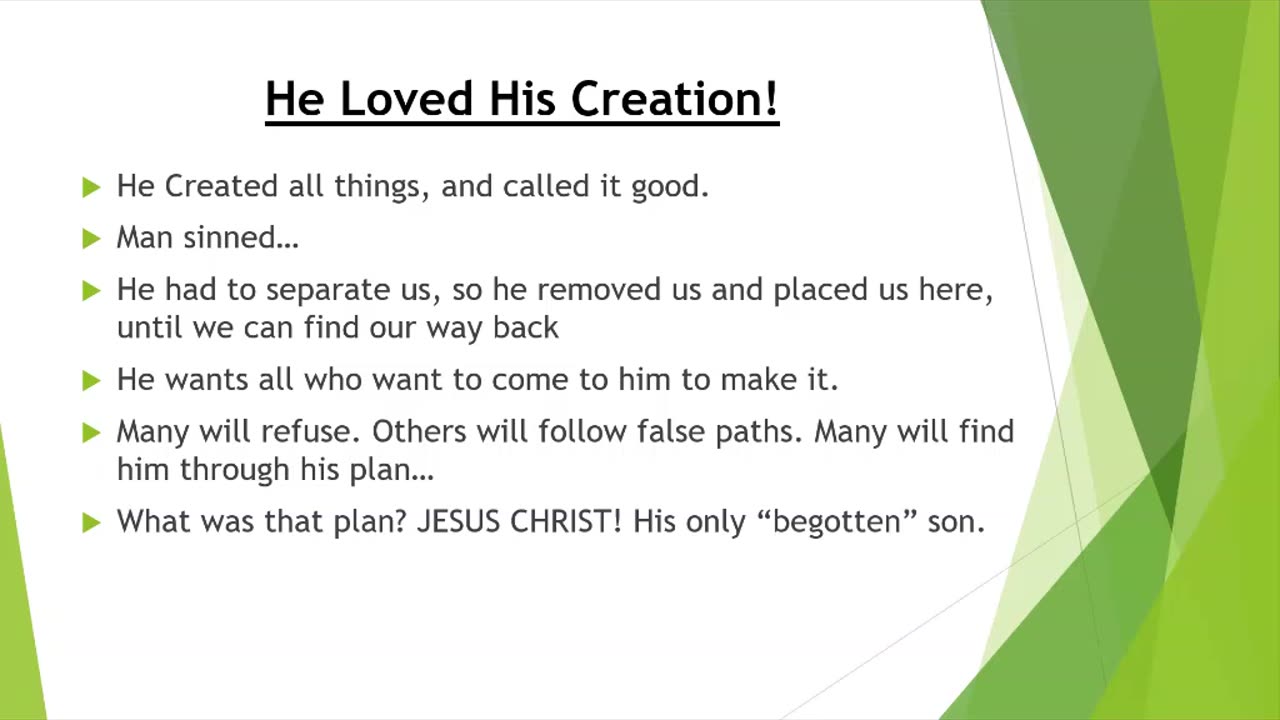 He Loved His Creation!

He Created all things, and called it good.

Man sinned…

He had to separate us, so he removed us and placed us here, until we can find our way back

He wants all who want to come to him to make it.

Many will refuse. Others will follow false paths. Many will find him through his plan…

What was that plan? JESUS CHRIST! His only “begotten” son.